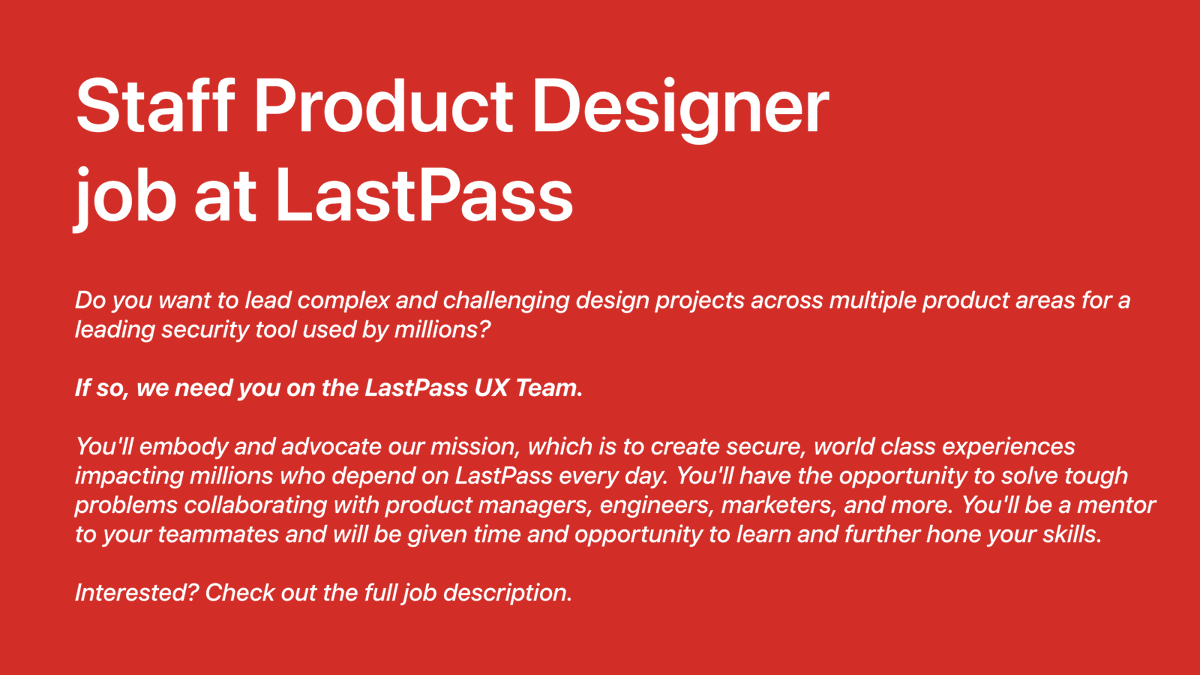 Staff Product Designer
job at LastPass

Do you want to lead complex and challenging design projects across multiple product areas for a leading security tool used by millions?

If so, we need you on the LastPass UX Team.

You'll embody and advocate our mission, which is to create secure, world class experiences impacting millions who depend on LastPass every day. You'll have the opportunity to solve tough problems collaborating with product managers, engineers, marketers, and more. You'll be a mentor to your teammates and will be given time and opportunity to learn and further hone your skills.

Interested? Check out the full job description.